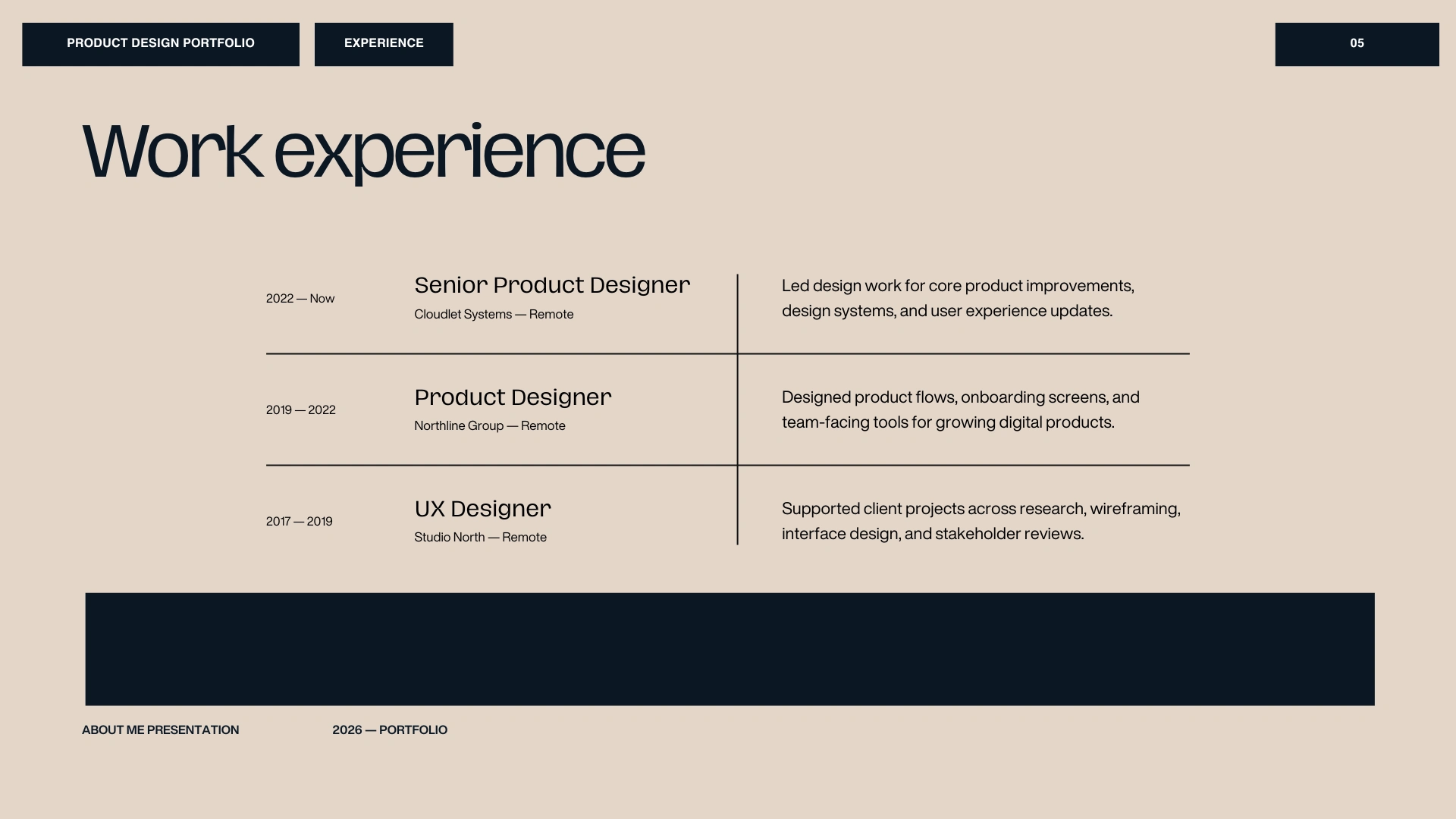 PRODUCT DESIGN PORTFOLIO

EXPERIENCE

05

Work experience

2022 — Now

Senior Product Designer
Cloudlet Systems — Remote

Led design work for core product improvements, design systems, and user experience updates.

2019 — 2022

Product Designer
Northline Group — Remote

Designed product flows, onboarding screens, and team-facing tools for growing digital products.

2017 — 2019

UX Designer
Studio North — Remote

Supported client projects across research, wireframing, interface design, and stakeholder reviews.

ABOUT ME PRESENTATION

2026 — PORTFOLIO